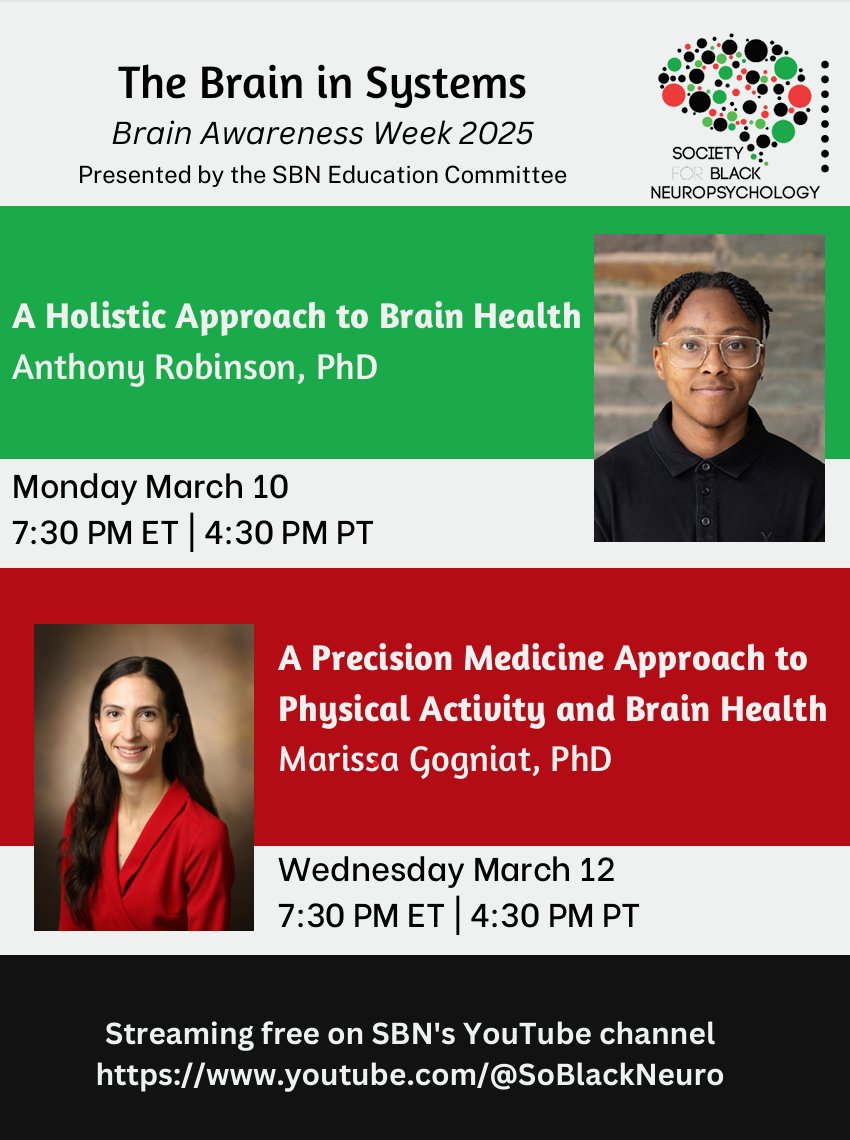 The Brain in Systems
Brain Awareness Week 2025
Presented by the SBN Education Committee

SOCIETY FOR BLACK NEUROPSYCHOLOGY

A Holistic Approach to Brain Health
Anthony Robinson, PhD

Monday March 10
7:30 PM ET | 4:30 PM PT

A Precision Medicine Approach to Physical Activity and Brain Health
Marissa Gogniat, PhD

Wednesday March 12
7:30 PM ET | 4:30 PM PT

Streaming free on SBN's YouTube channel
https://www.youtube.com/@SoBlackNeuro